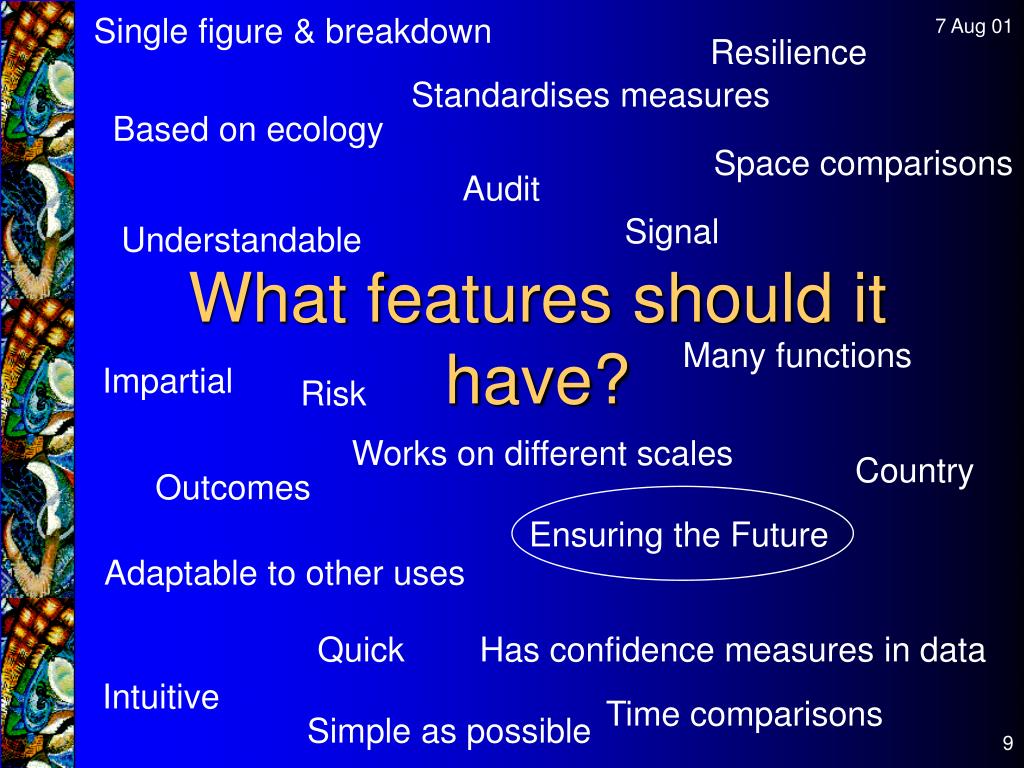 Single figure & breakdown

7 Aug 01

Resilience

Standardises measures

Based on ecology

Space comparisons

Audit

Signal

Understandable

What features should it have?

Many functions

Impartial

Risk

Works on different scales

Country

Outcomes

Ensuring the Future

Adaptable to other uses

Quick

Has confidence measures in data

Intuitive

Time comparisons

Simple as possible

9